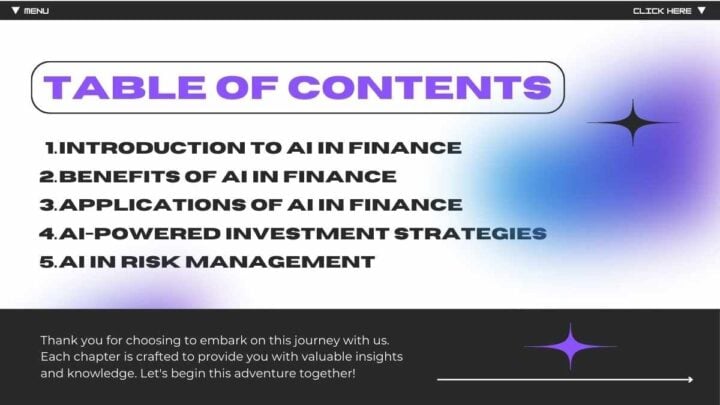 ▼ MENU

CLICK HERE ▼

TABLE OF CONTENTS

1.INTRODUCTION TO AI IN FINANCE
2.BENEFITS OF AI IN FINANCE
3.APPLICATIONS OF AI IN FINANCE
4.AI-POWERED INVESTMENT STRATEGIES
5.AI IN RISK MANAGEMENT

Thank you for choosing to embark on this journey with us. Each chapter is crafted to provide you with valuable insights and knowledge. Let's begin this adventure together!